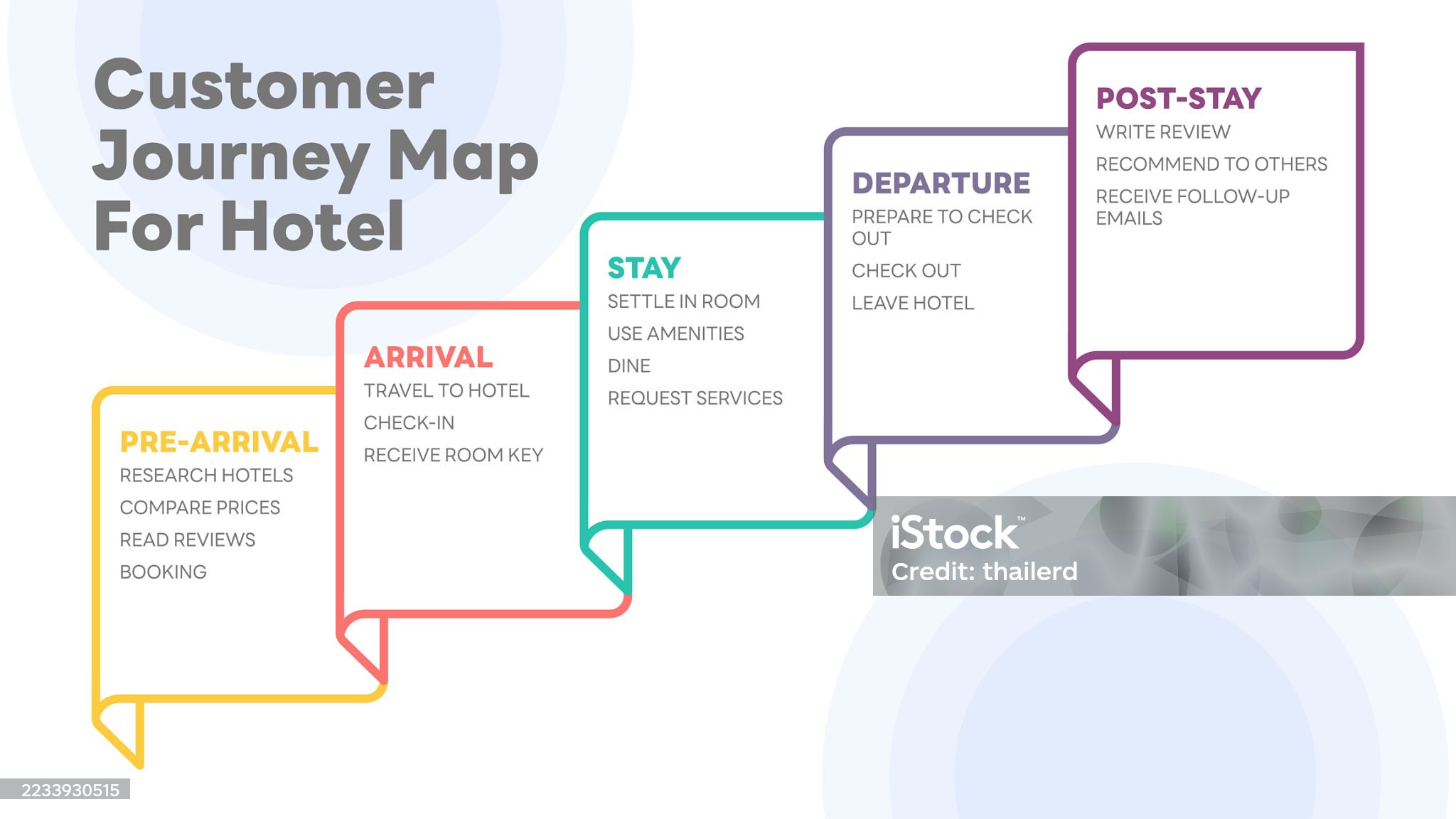 Customer Journey Map For Hotel

PRE-ARRIVAL
RESEARCH HOTELS
COMPARE PRICES
READ REVIEWS
BOOKING

ARRIVAL
TRAVEL TO HOTEL
CHECK-IN
RECEIVE ROOM KEY

STAY
SETTLE IN ROOM
USE AMENITIES
DINE
REQUEST SERVICES

DEPARTURE
PREPARE TO CHECK OUT
CHECK OUT
LEAVE HOTEL

POST-STAY
WRITE REVIEW
RECOMMEND TO OTHERS
RECEIVE FOLLOW-UP EMAILS

iStock™
Credit: thailerd

2233930515